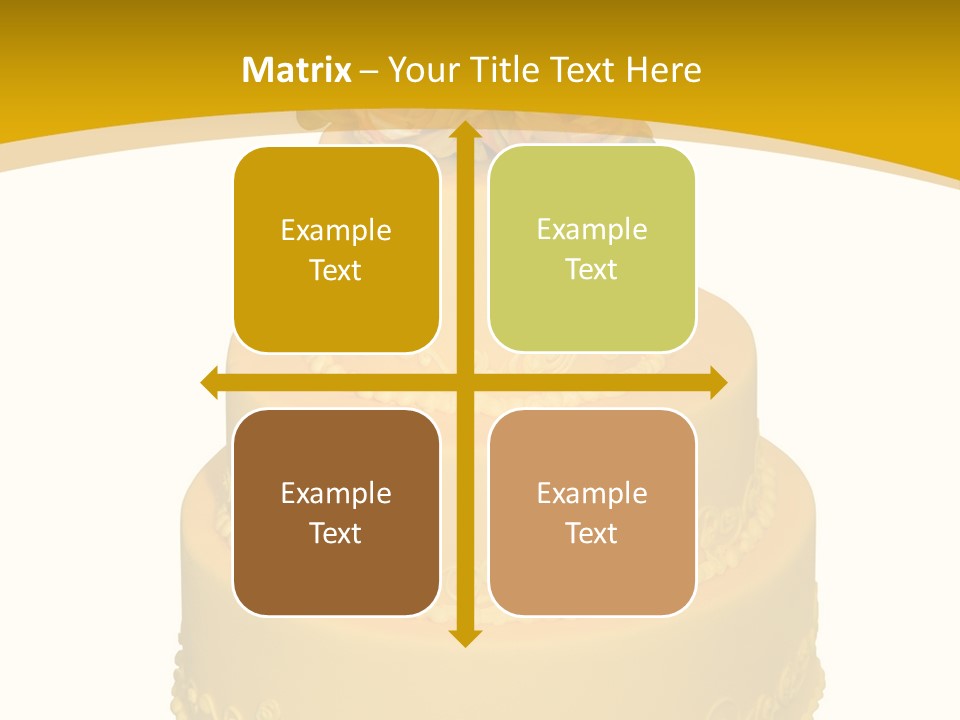 Matrix – Your Title Text Here

Example Text

Example Text

Example Text

Example Text